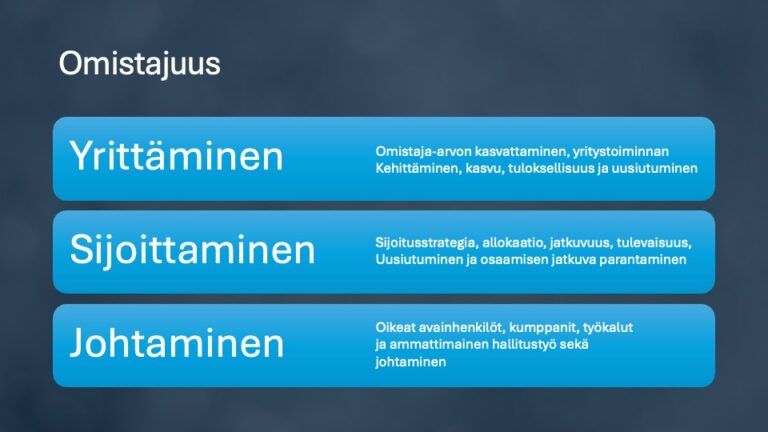 Omistajuus

Yrittäminen

Omistaja-arvon kasvattaminen, yritystoiminnan Kehittäminen, kasvu, tuloksellisuus ja uusiutuminen

Sijoittaminen

Sijoitusstrategia, allokaatio, jatkuvuus, tulevaisuus, Uusiutuminen ja osaamisen jatkuva parantaminen

Johtaminen

Oikeat avainhenkilöt, kumppanit, työkalut ja ammattimainen hallitustyö sekä johtaminen